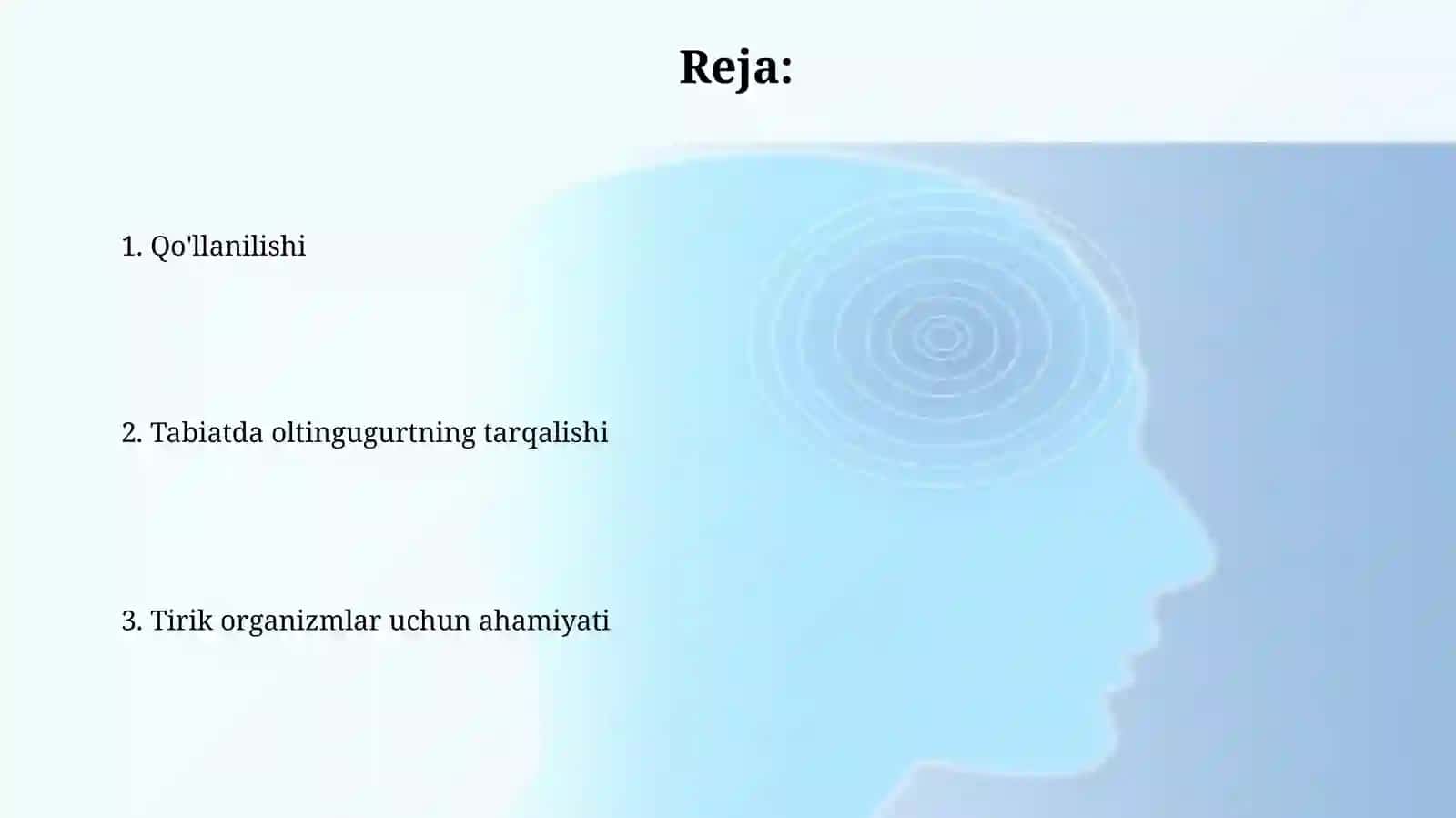 Reja:

1. Qo'llanilishi

2. Tabiatda oltingugurtning tarqalishi

3. Tirik organizmlar uchun ahamiyati